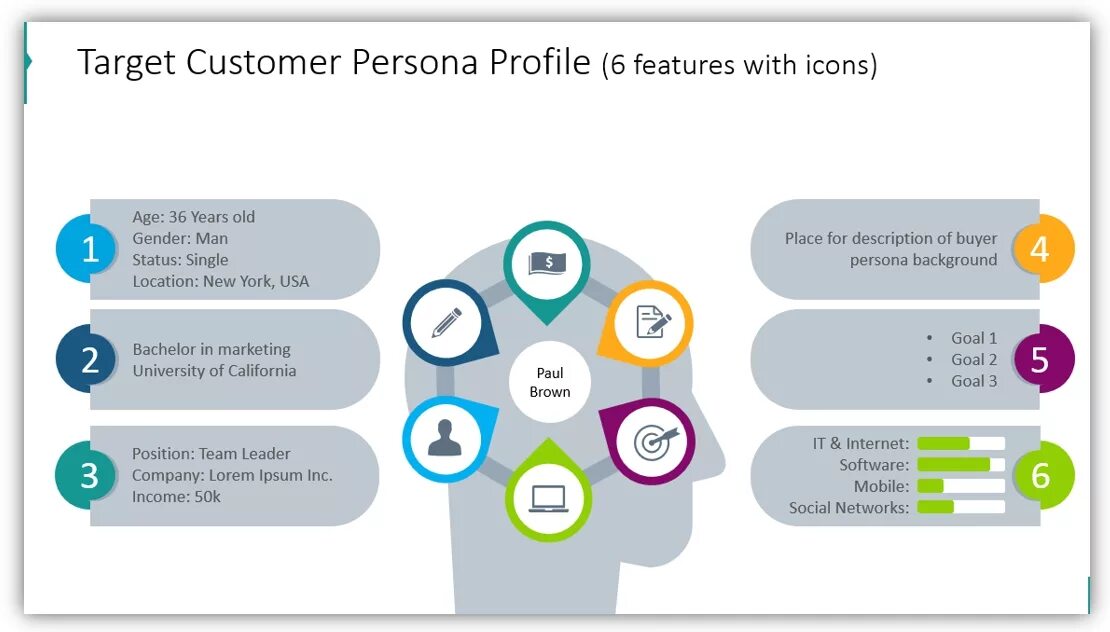 Target Customer Persona Profile (6 features with icons)

1
Age: 36 Years old
Gender: Man
Status: Single
Location: New York, USA

2
Bachelor in marketing
University of California

3
Position: Team Leader
Company: Lorem Ipsum Inc.
Income: 50k

Paul Brown

Place for description of buyer persona background
4

• Goal 1
• Goal 2
• Goal 3
5

IT & Internet:
Software:
Mobile:
Social Networks:
6